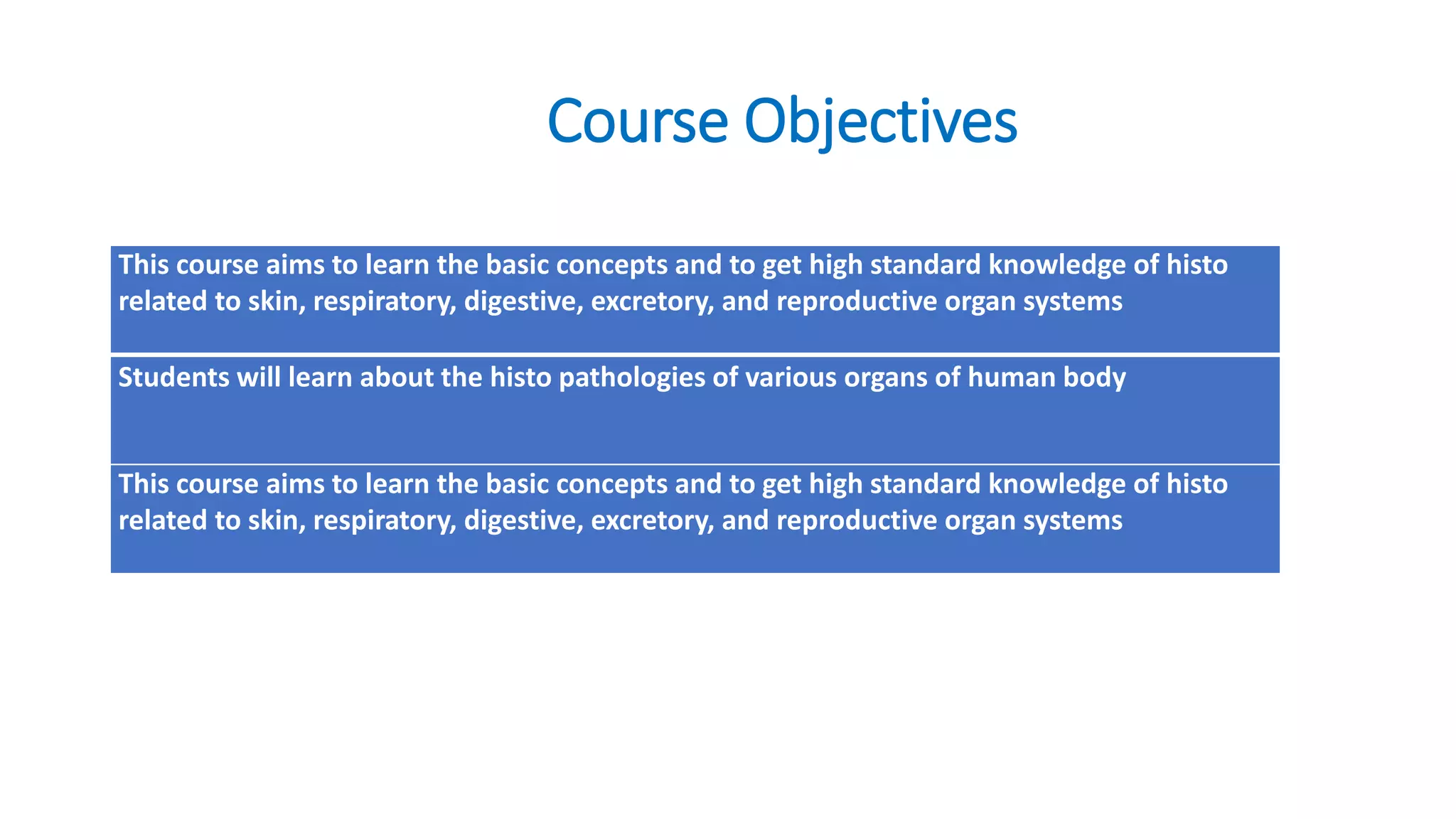 Course Objectives

This course aims to learn the basic concepts and to get high standard knowledge of histo related to skin, respiratory, digestive, excretory, and reproductive organ systems

Students will learn about the histo pathologies of various organs of human body

This course aims to learn the basic concepts and to get high standard knowledge of histo related to skin, respiratory, digestive, excretory, and reproductive organ systems